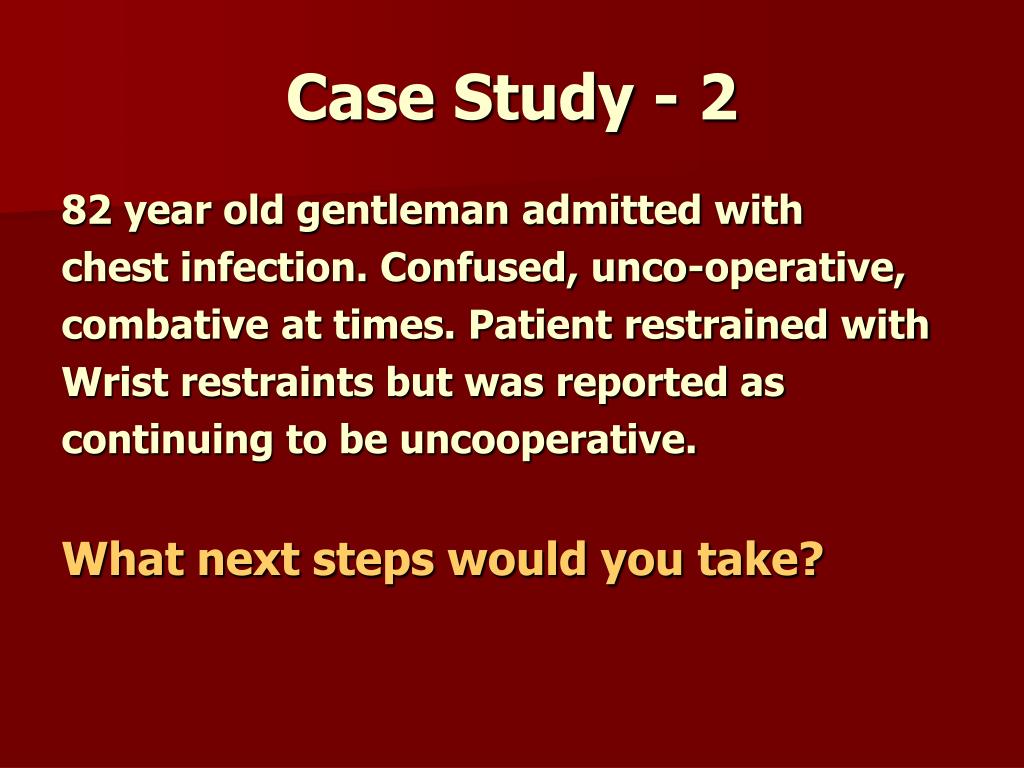 Case Study - 2

82 year old gentleman admitted with chest infection. Confused, unco-operative, combative at times. Patient restrained with Wrist restraints but was reported as continuing to be uncooperative.

What next steps would you take?